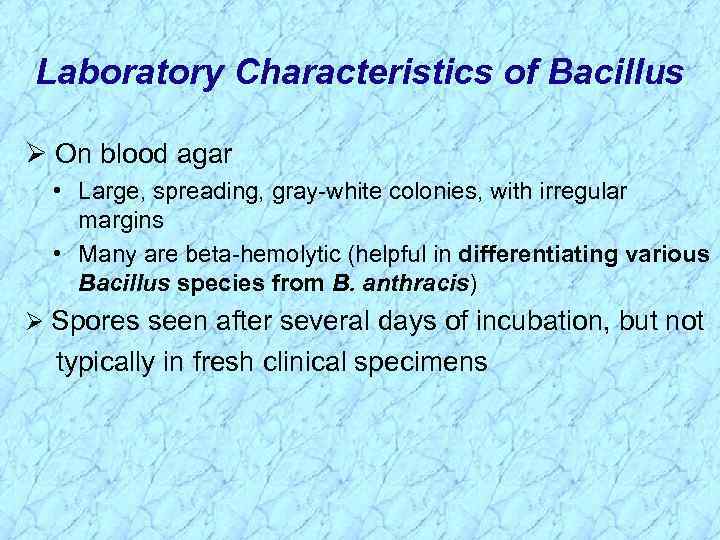 Laboratory Characteristics of Bacillus

➢ On blood agar

• Large, spreading, gray-white colonies, with irregular margins

• Many are beta-hemolytic (helpful in differentiating various Bacillus species from B. anthracis)

➢ Spores seen after several days of incubation, but not typically in fresh clinical specimens